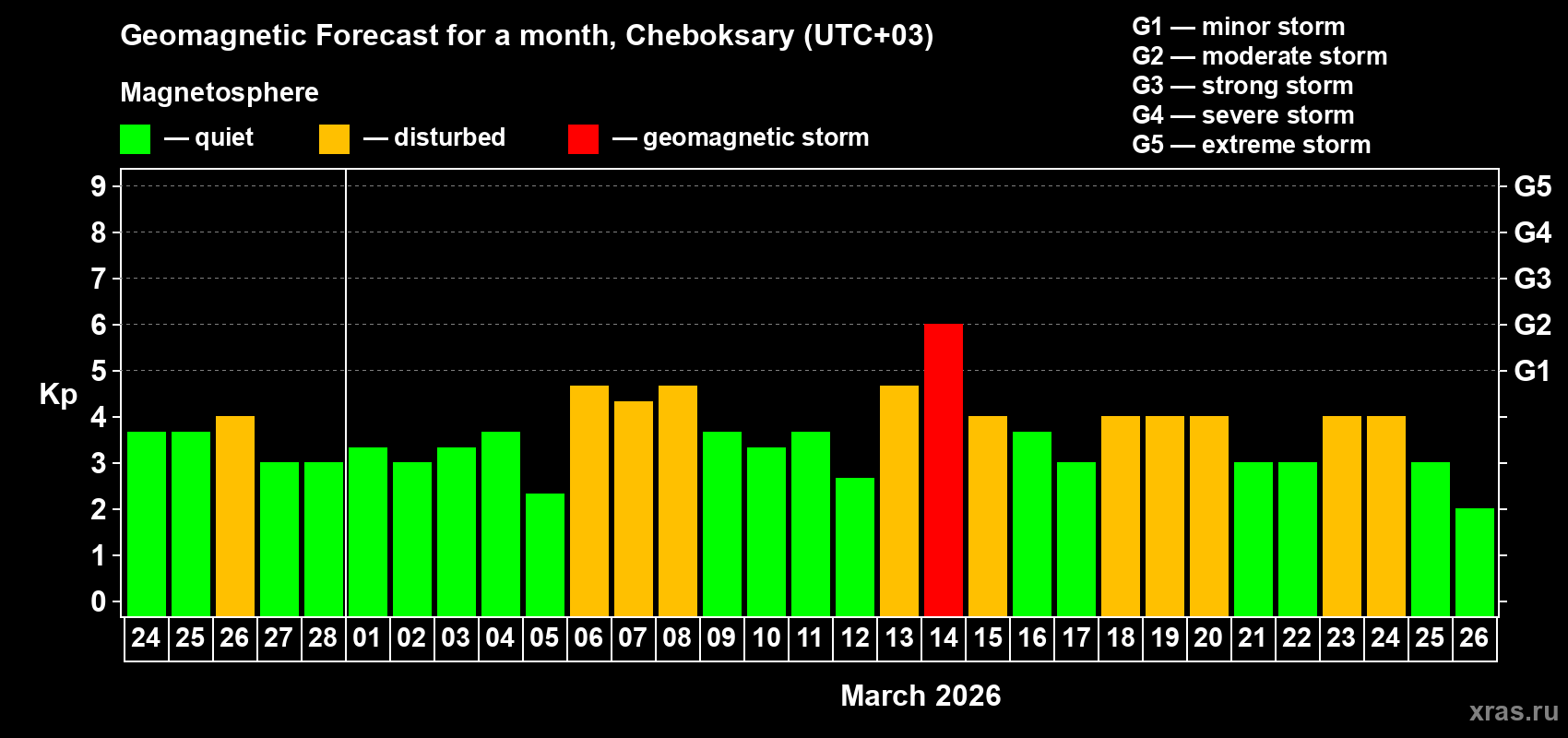 Geomagnetic Forecast for a month, Cheboksary (UTC+03)

Magnetosphere

— quiet — disturbed — geomagnetic storm

G1 — minor storm
G2 — moderate storm
G3 — strong storm
G4 — severe storm
G5 — extreme storm

Kp

9
8
7
6
5
4
3
2
1
0

G5
G4
G3
G2
G1

24 25 26 27 28 01 02 03 04 05 06 07 08 09 10 11 12 13 14 15 16 17 18 19 20 21 22 23 24 25 26

March 2026

xras.ru